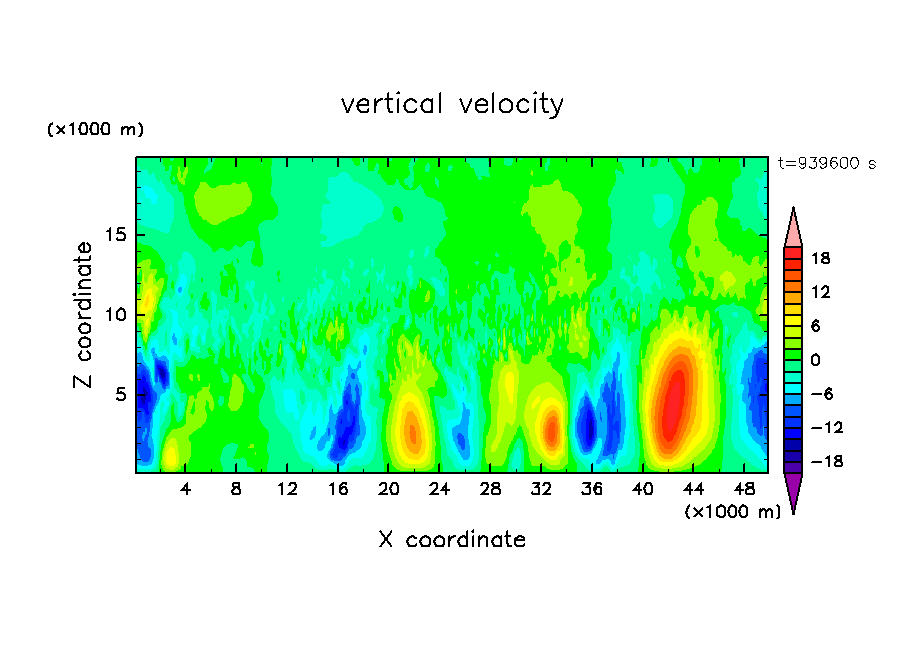 vertical velocity

(×1000 m)

t=939600 s

Z coordinate

15
10
5

4 8 12 16 20 24 28 32 36 40 44 48

(×1000 m)

X coordinate

18
12
6
0
−6
−12
−18